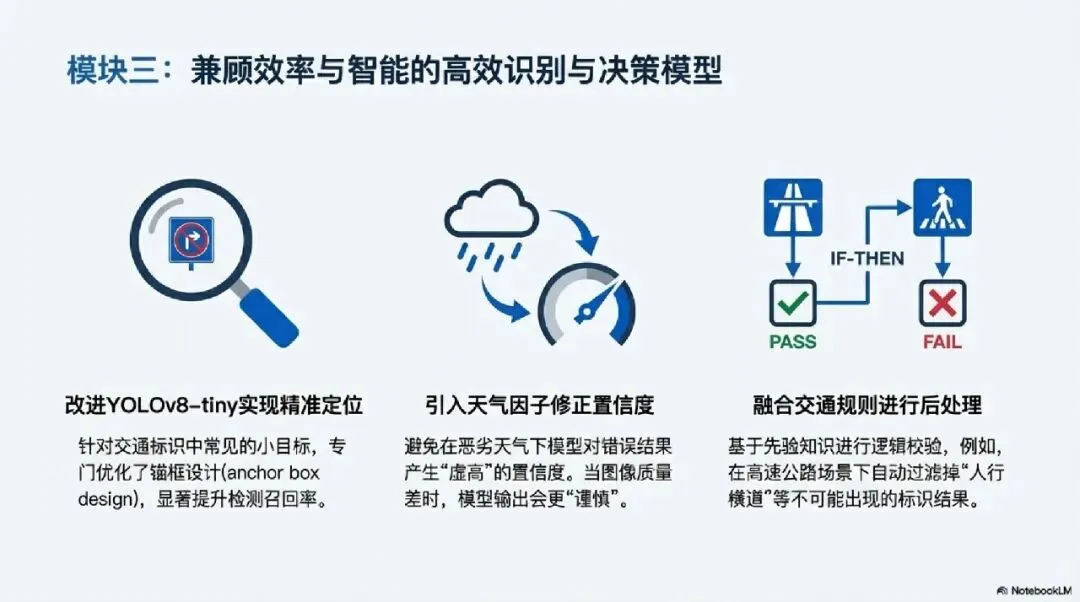 模块三：兼顾效率与智能的高效识别与决策模型

IF-THEN

PASS

FAIL

改进YOLOv8-tiny实现精准定位

针对交通标识中常见的小目标，专门优化了锚框设计(anchor box design)，显著提升检测召回率。

引入天气因子修正置信度

避免在恶劣天气下模型对错误结果产生“虚高”的置信度。当图像质量差时，模型输出会更“谨慎”。

融合交通规则进行后处理

基于先验知识进行逻辑校验，例如，在高速公路场景下自动过滤掉“人行横道”等不可能出现的标识结果。

NotebookLM